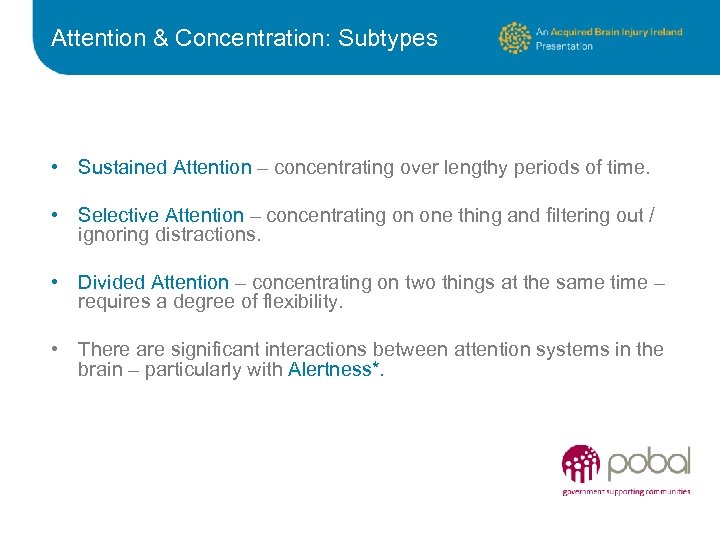 Attention & Concentration: Subtypes

An Acquired Brain Injury Ireland Presentation

• Sustained Attention – concentrating over lengthy periods of time.

• Selective Attention – concentrating on one thing and filtering out / ignoring distractions.

• Divided Attention – concentrating on two things at the same time – requires a degree of flexibility.

• There are significant interactions between attention systems in the brain – particularly with Alertness*.

pobal

government supporting communities